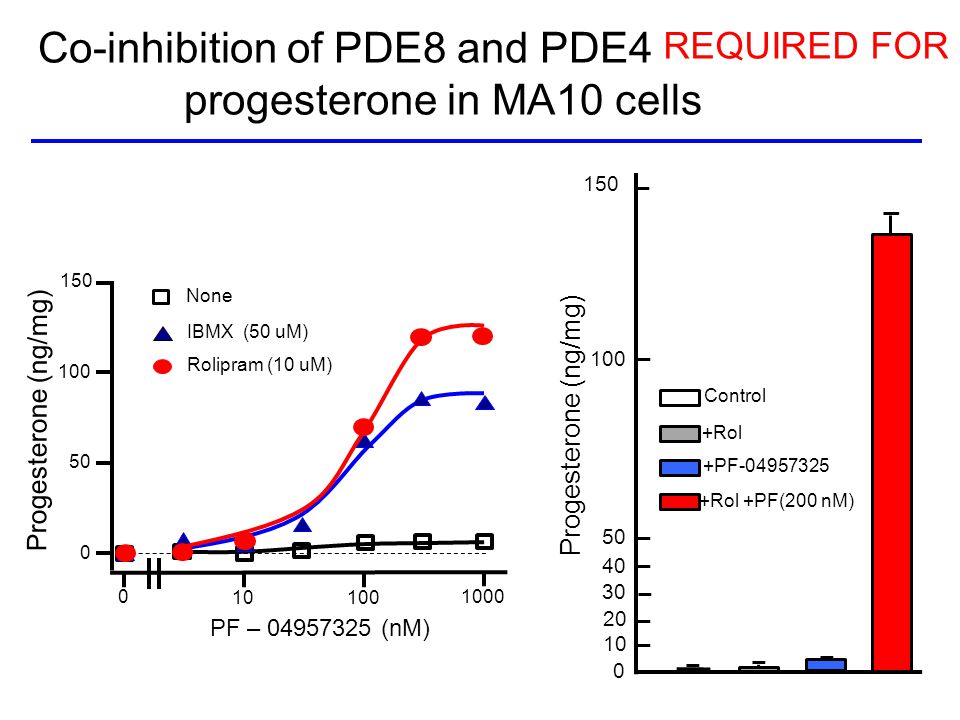 Co-inhibition of PDE8 and PDE4 REQUIRED FOR progesterone in MA10 cells

Progesterone (ng/mg)

150

100

50

0

None

IBMX (50 uM)

Rolipram (10 uM)

0

10

100

1000

PF – 04957325 (nM)

Progesterone (ng/mg)

150

100

50

40

30

20

10

0

Control

+Rol

+PF-04957325

+Rol +PF(200 nM)